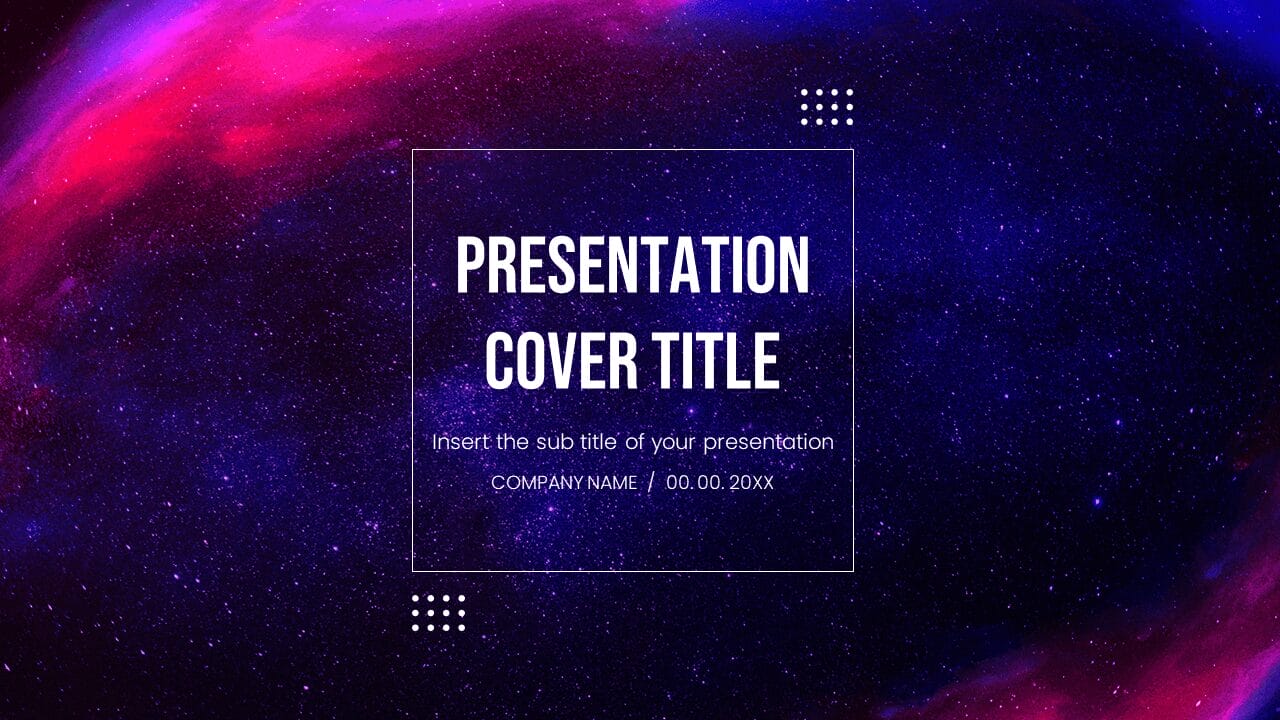 PRESENTATION COVER TITLE

Insert the sub title of your presentation

COMPANY NAME / 00. 00. 20XX